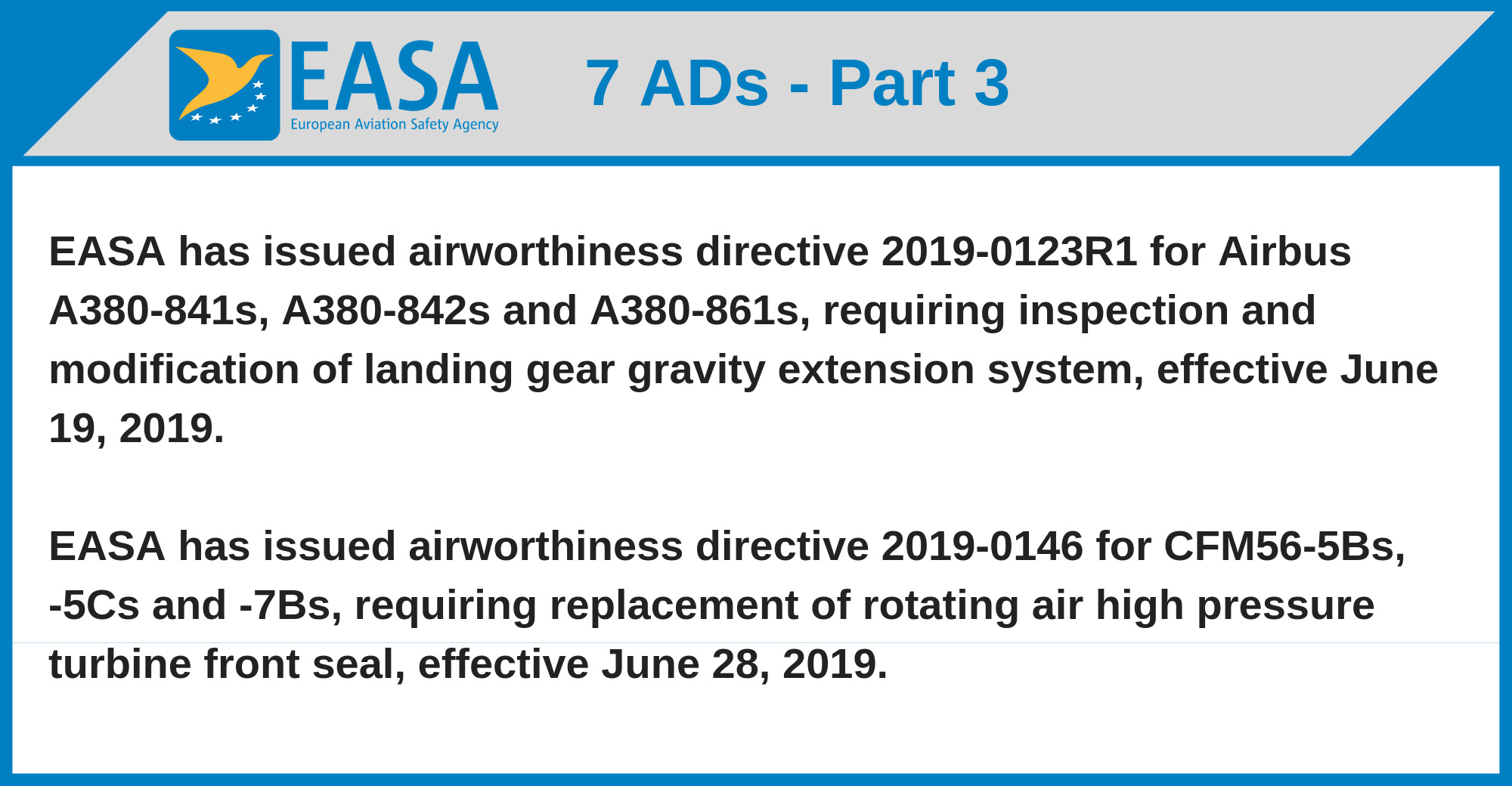 EASA
European Aviation Safety Agency

7 ADs - Part 3

EASA has issued airworthiness directive 2019-0123R1 for Airbus A380-841s, A380-842s and A380-861s, requiring inspection and modification of landing gear gravity extension system, effective June 19, 2019.

EASA has issued airworthiness directive 2019-0146 for CFM56-5Bs, -5Cs and -7Bs, requiring replacement of rotating air high pressure turbine front seal, effective June 28, 2019.